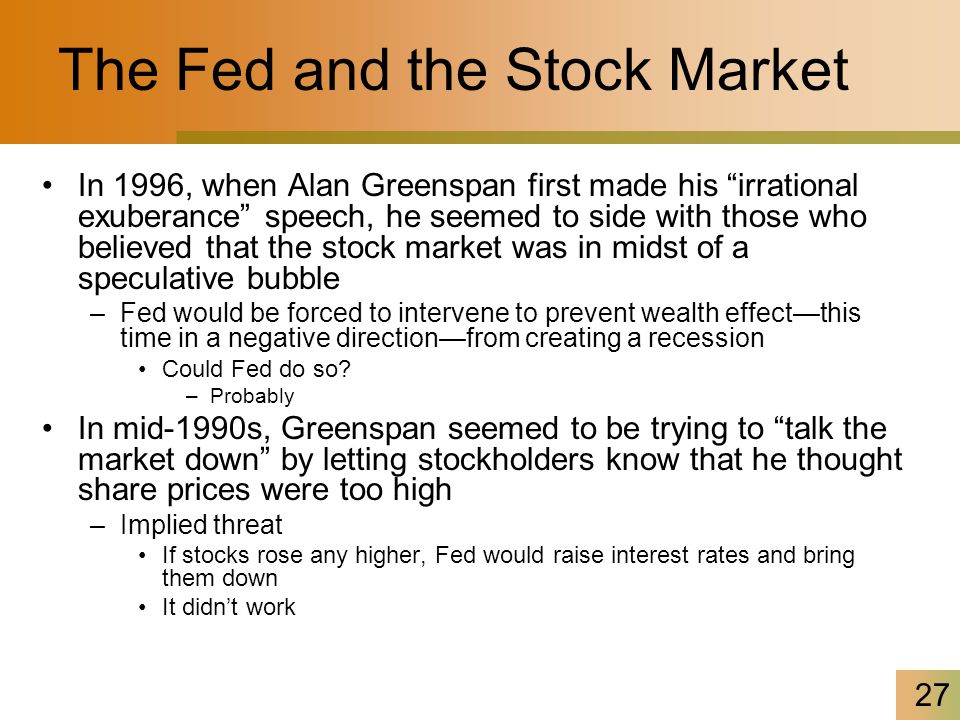 The Fed and the Stock Market

• In 1996, when Alan Greenspan first made his “irrational exuberance” speech, he seemed to side with those who believed that the stock market was in midst of a speculative bubble
– Fed would be forced to intervene to prevent wealth effect—this time in a negative direction—from creating a recession
• Could Fed do so?
– Probably
• In mid-1990s, Greenspan seemed to be trying to “talk the market down” by letting stockholders know that he thought share prices were too high
– Implied threat
• If stocks rose any higher, Fed would raise interest rates and bring them down
• It didn’t work

27